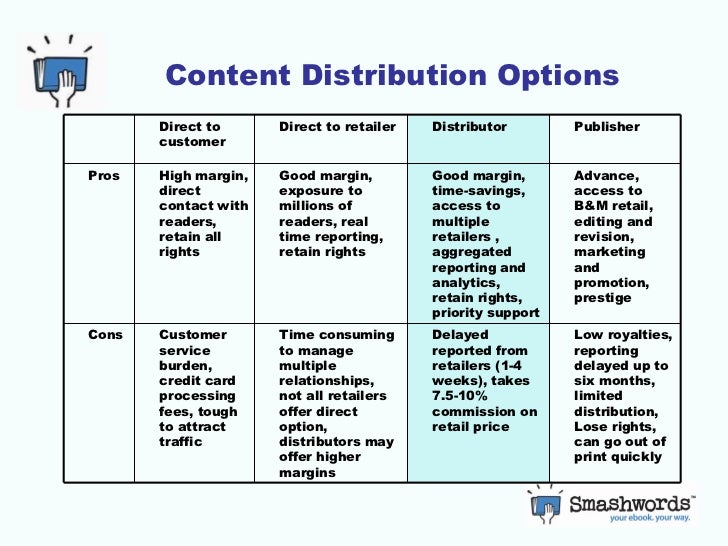 Content Distribution Options

| | Direct to customer | Direct to retailer | Distributor | Publisher |
|---|---|---|---|---|
| Pros | High margin, direct contact with readers, retain all rights | Good margin, exposure to millions of readers, real time reporting, retain rights | Good margin, time-savings, access to multiple retailers , aggregated reporting and analytics, retain rights, priority support | Advance, access to B&M retail, editing and revision, marketing and promotion, prestige |
| Cons | Customer service burden, credit card processing fees, tough to attract traffic | Time consuming to manage multiple relationships, not all retailers offer direct option, distributors may offer higher margins | Delayed reported from retailers (1-4 weeks), takes 7.5-10% commission on retail price | Low royalties, reporting delayed up to six months, limited distribution, Lose rights, can go out of print quickly |

Smashwords™
your ebook. your way.